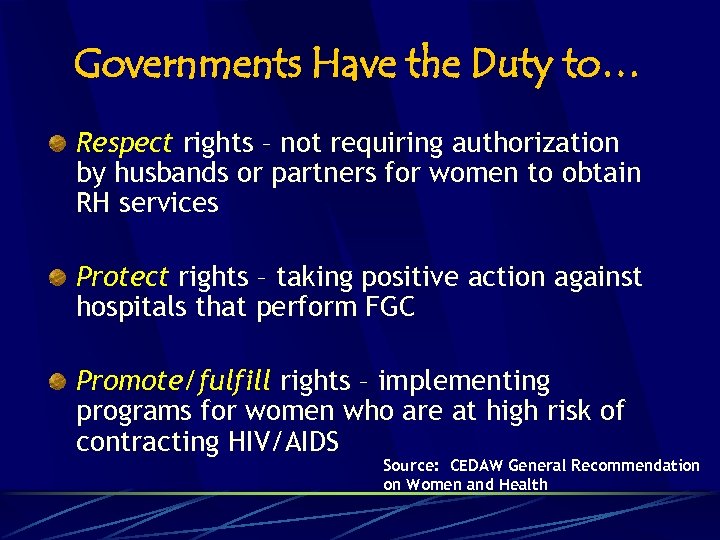 Governments Have the Duty to…

Respect rights – not requiring authorization by husbands or partners for women to obtain RH services

Protect rights – taking positive action against hospitals that perform FGC

Promote/fulfill rights – implementing programs for women who are at high risk of contracting HIV/AIDS

Source: CEDAW General Recommendation on Women and Health